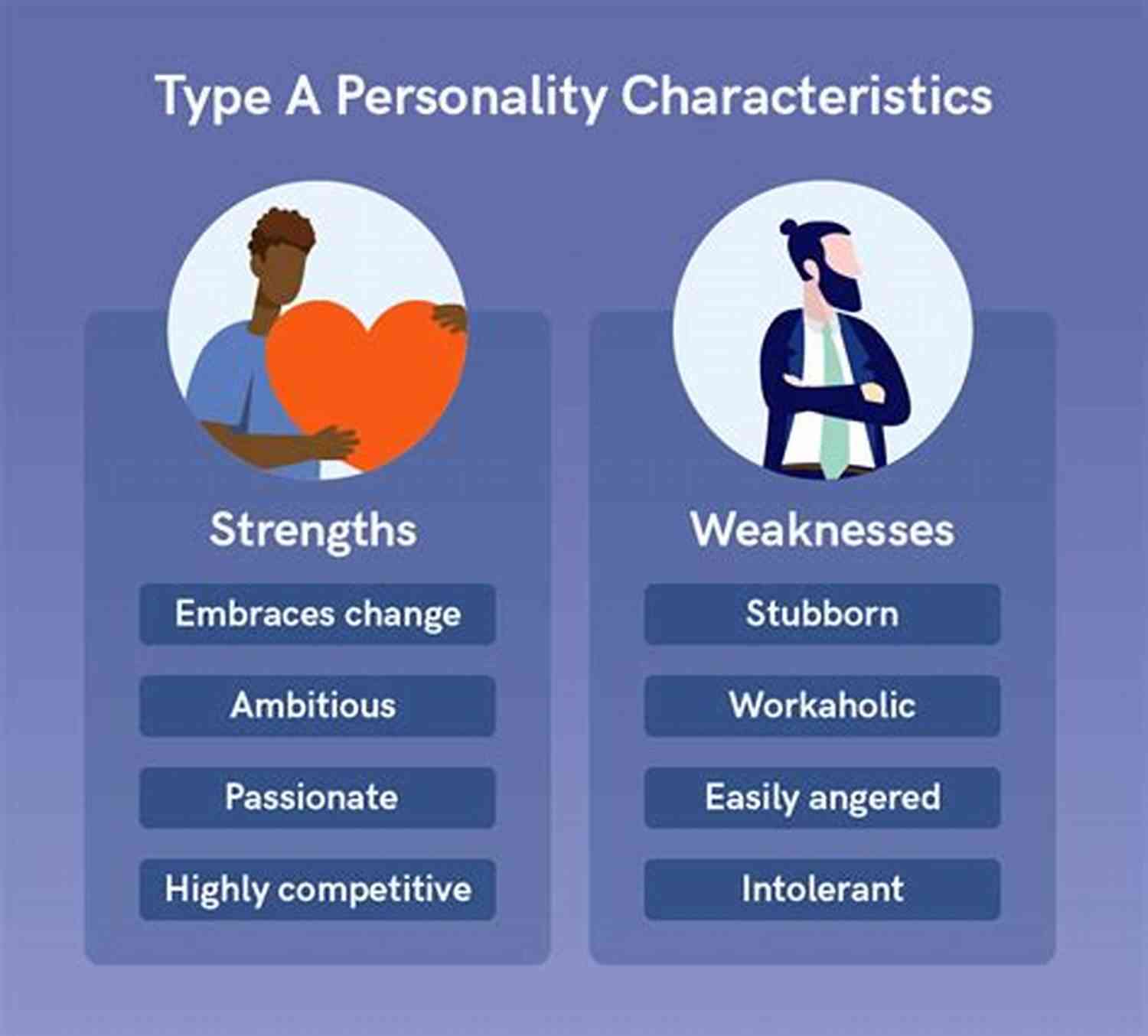 Type A Personality Characteristics

Strengths

Embraces change

Ambitious

Passionate

Highly competitive

Weaknesses

Stubborn

Workaholic

Easily angered

Intolerant